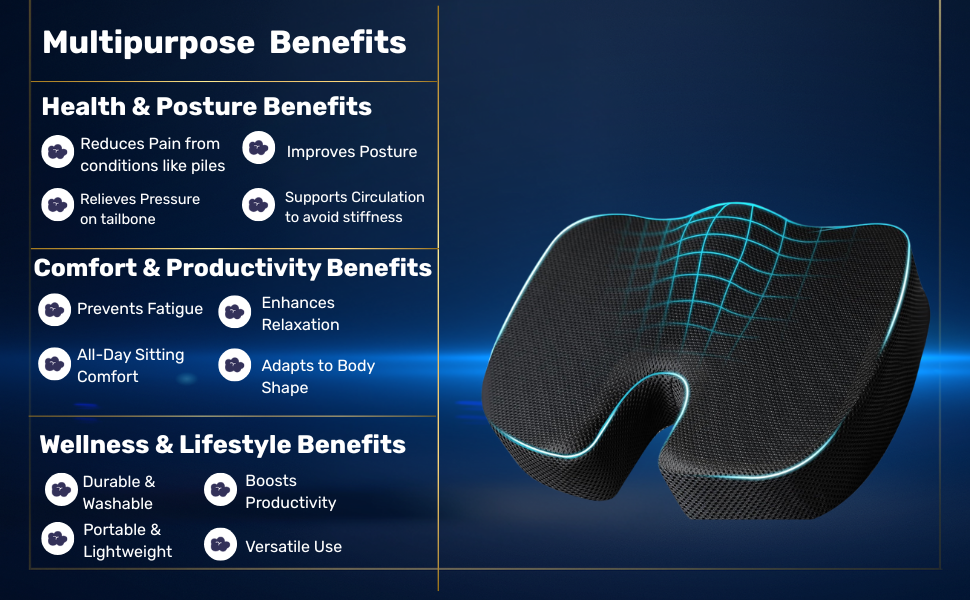 Multipurpose Benefits

Health & Posture Benefits

Reduces Pain from conditions like piles

Improves Posture

Relieves Pressure on tailbone

Supports Circulation to avoid stiffness

Comfort & Productivity Benefits

Prevents Fatigue

Enhances Relaxation

All-Day Sitting Comfort

Adapts to Body Shape

Wellness & Lifestyle Benefits

Durable & Washable

Boosts Productivity

Portable & Lightweight

Versatile Use